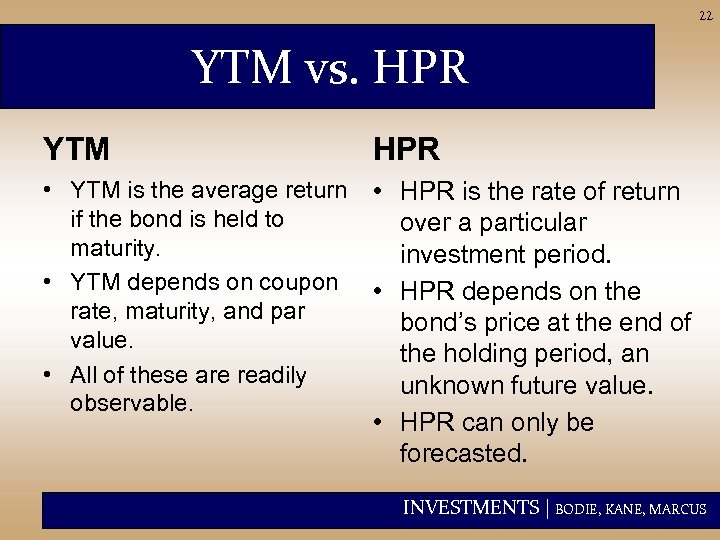 22

YTM vs. HPR

YTM

• YTM is the average return if the bond is held to maturity.

• YTM depends on coupon rate, maturity, and par value.

• All of these are readily observable.

HPR

• HPR is the rate of return over a particular investment period.

• HPR depends on the bond's price at the end of the holding period, an unknown future value.

• HPR can only be forecasted.

INVESTMENTS | BODIE, KANE, MARCUS